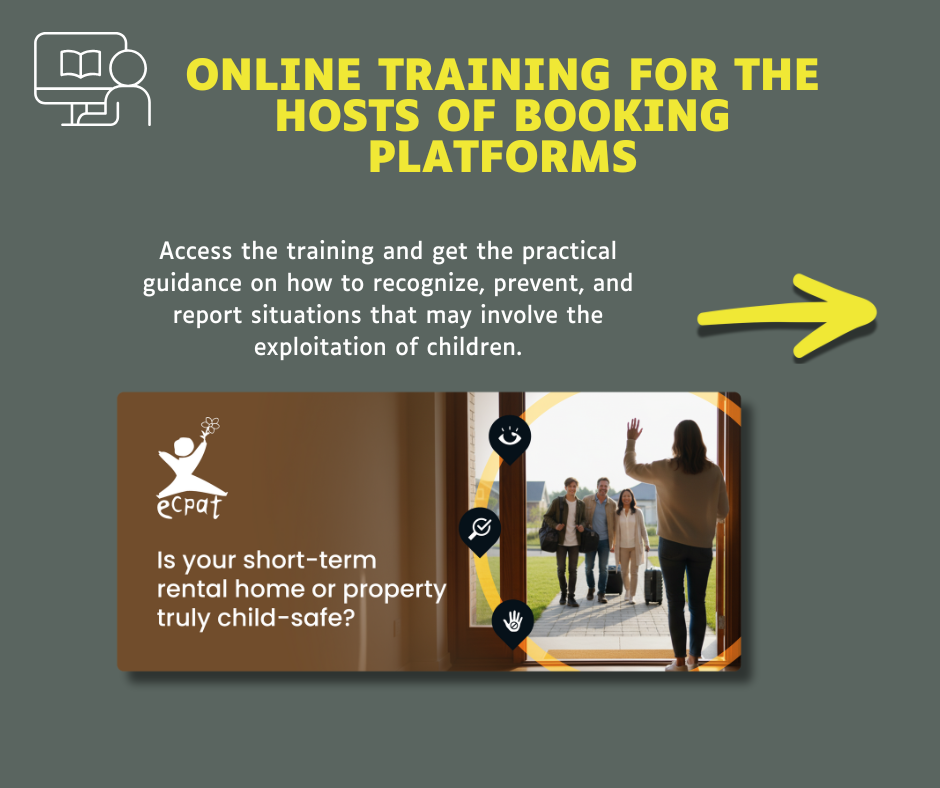 ONLINE TRAINING FOR THE HOSTS OF BOOKING PLATFORMS

Access the training and get the practical guidance on how to recognize, prevent, and report situations that may involve the exploitation of children.

ecpat

Is your short-term rental home or property truly child-safe?